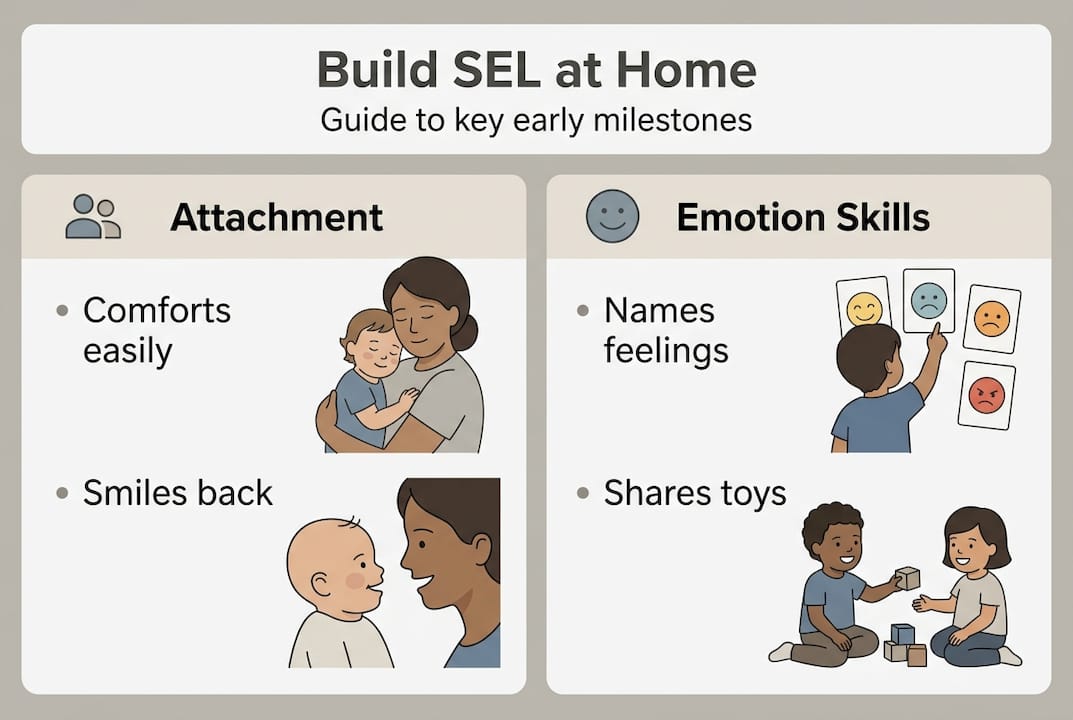 Build SEL at Home
Guide to key early milestones

Attachment

• Comforts easily

• Smiles back

Emotion Skills

• Names feelings

• Shares toys